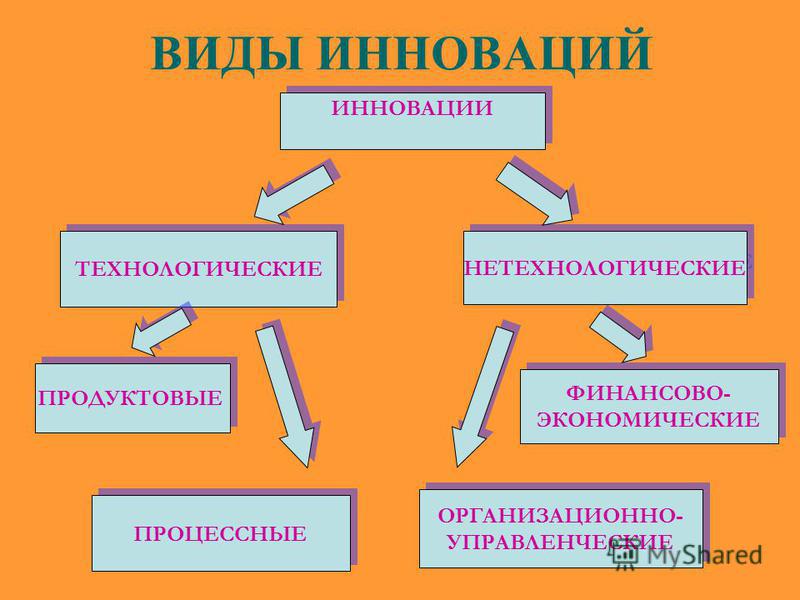 ВИДЫ ИННОВАЦИЙ

ИННОВАЦИИ

ТЕХНОЛОГИЧЕСКИЕ

НЕТЕХНОЛОГИЧЕСКИЕ

ПРОДУКТОВЫЕ

ФИНАНСОВО-ЭКОНОМИЧЕСКИЕ

ПРОЦЕССНЫЕ

ОРГАНИЗАЦИОННО-УПРАВЛЕНЧЕСКИЕ

MyShared